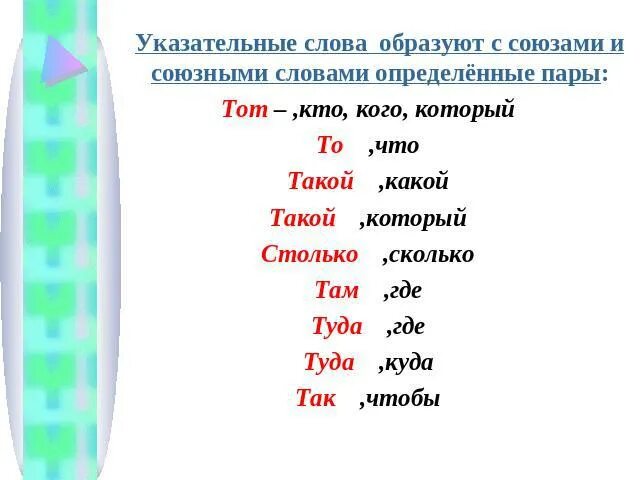 Указательные слова образуют с союзами и союзными словами определённые пары:

Тот – ,кто, кого, который

То ,что

Такой ,какой

Такой ,который

Столько ,сколько

Там ,где

Туда ,где

Туда ,куда

Так ,чтобы